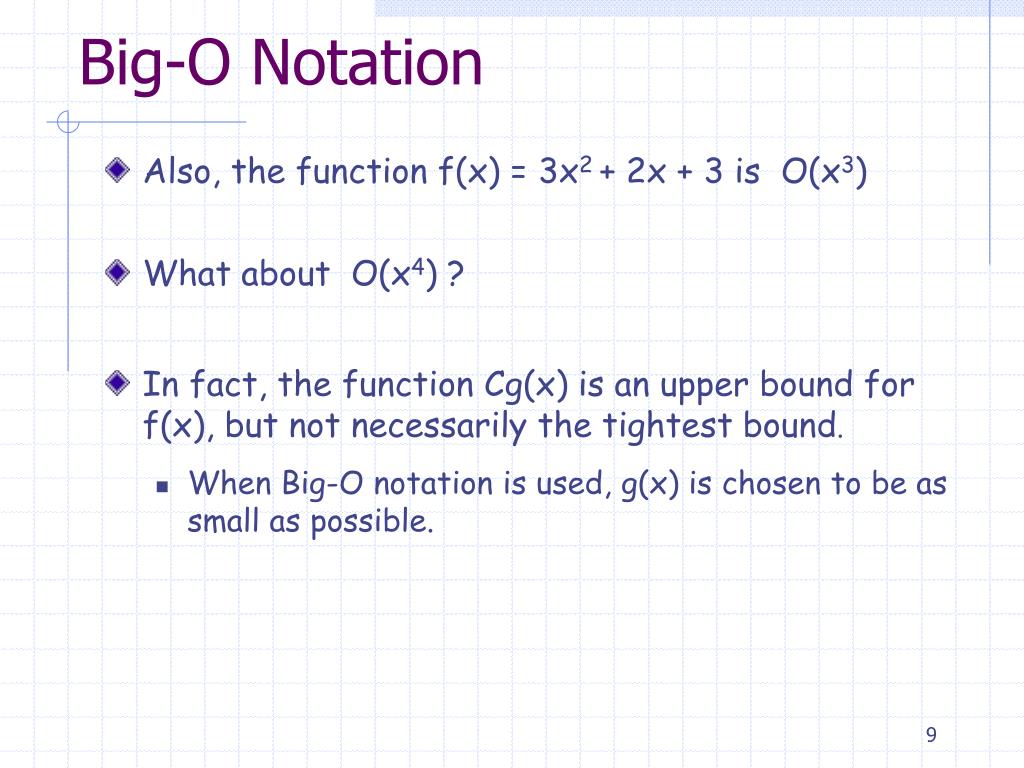 Big-O Notation

Also, the function $f(x) = 3x^2 + 2x + 3$ is $O(x^3)$

What about $O(x^4)$ ?

In fact, the function $Cg(x)$ is an upper bound for $f(x)$, but not necessarily the tightest bound.

When Big-O notation is used, $g(x)$ is chosen to be as small as possible.

9